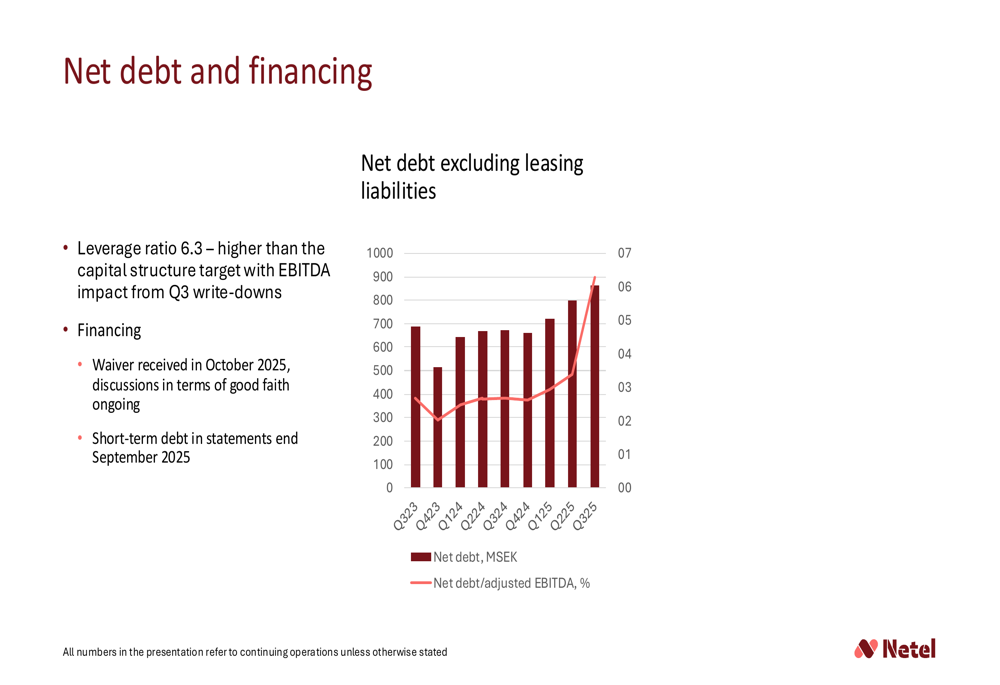 Net debt and financing

• Leverage ratio 6.3 – higher than the capital structure target with EBITDA impact from Q3 write-downs

• Financing

• Waiver received in October 2025, discussions in terms of good faith ongoing

• Short-term debt in statements end September 2025

Net debt excluding leasing liabilities

1000
900
800
700
600
500
400
300
200
100
0

07
06
05
04
03
02
01
00

Q323 Q423 Q124 Q224 Q324 Q424 Q125 Q225 Q325

Net debt, MSEK
Net debt/adjusted EBITDA, %

All numbers in the presentation refer to continuing operations unless otherwise stated

Netel